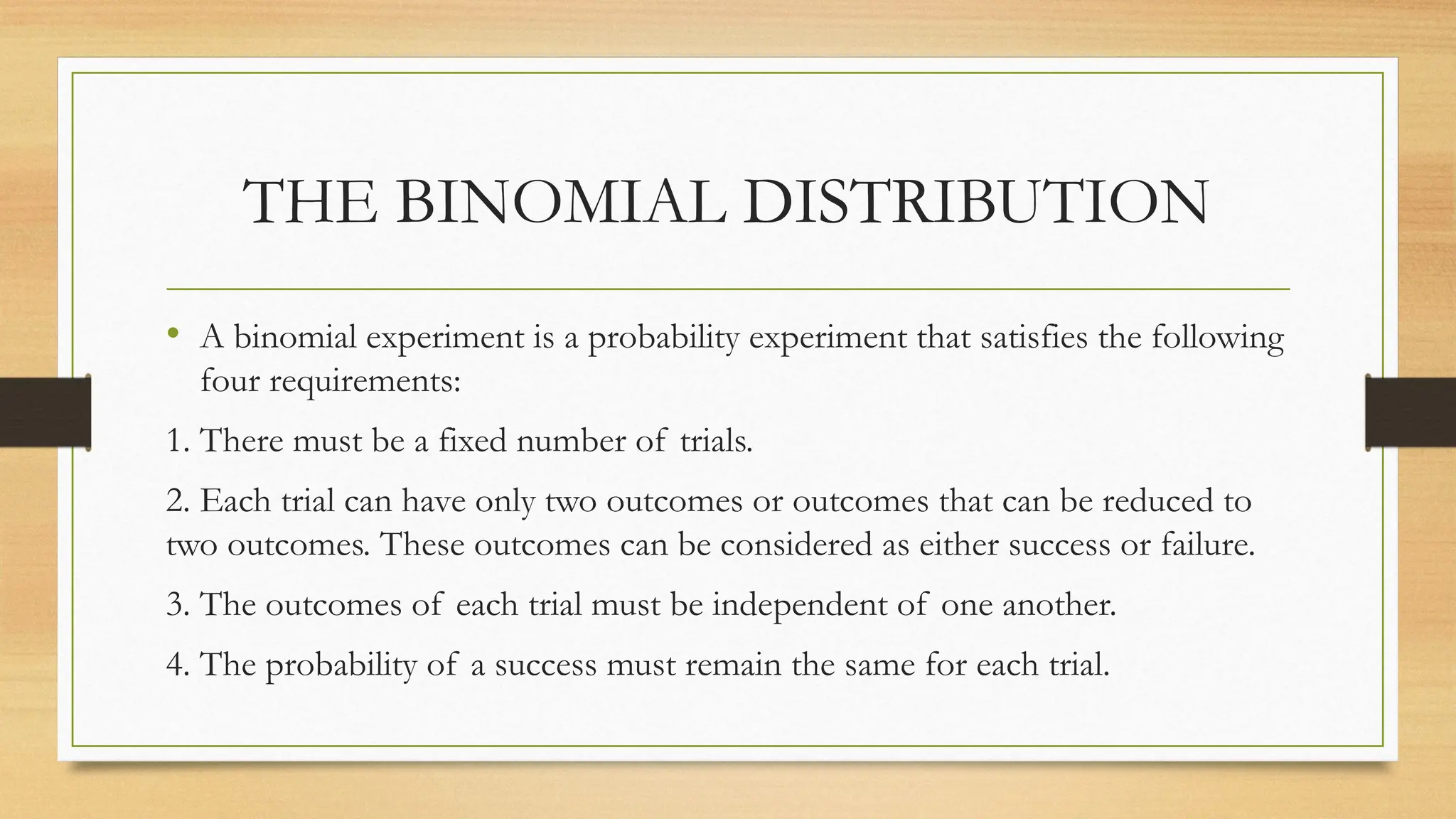 THE BINOMIAL DISTRIBUTION

• A binomial experiment is a probability experiment that satisfies the following four requirements:

1. There must be a fixed number of trials.

2. Each trial can have only two outcomes or outcomes that can be reduced to two outcomes. These outcomes can be considered as either success or failure.

3. The outcomes of each trial must be independent of one another.

4. The probability of a success must remain the same for each trial.